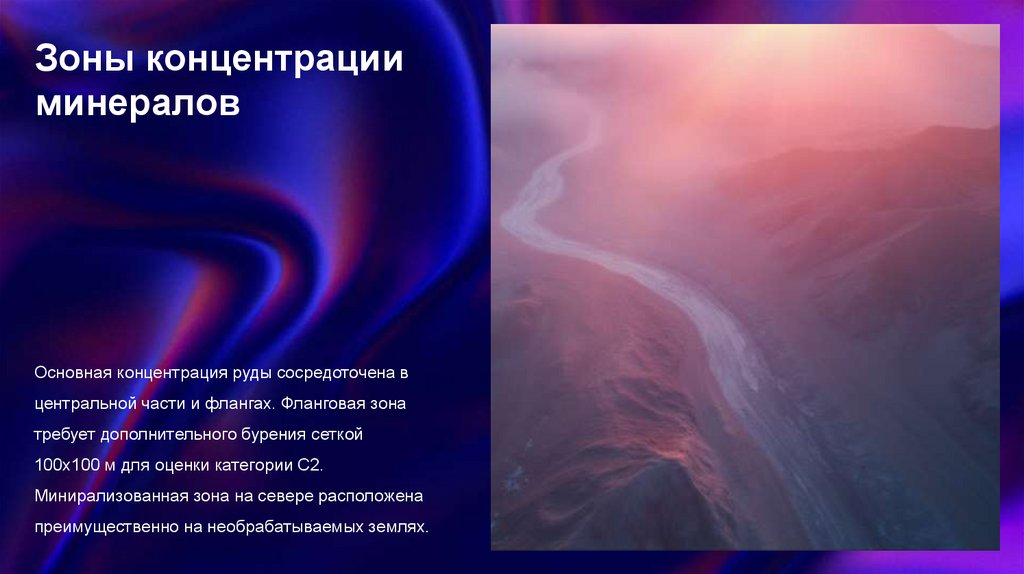 Зоны концентрации минералов

Основная концентрация руды сосредоточена в центральной части и флангах. Фланговая зона требует дополнительного бурения сеткой 100х100 м для оценки категории С2. Минирализованная зона на севере расположена преимущественно на необрабатываемых землях.